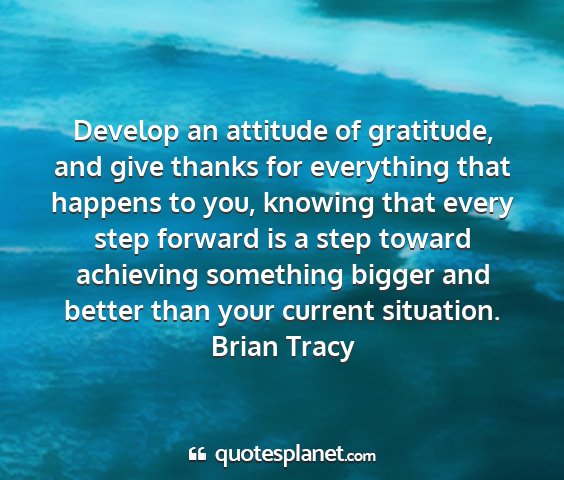 Develop an attitude of gratitude, and give thanks for everything that happens to you, knowing that every step forward is a step toward achieving something bigger and better than your current situation.
Brian Tracy

quotesplanet.com